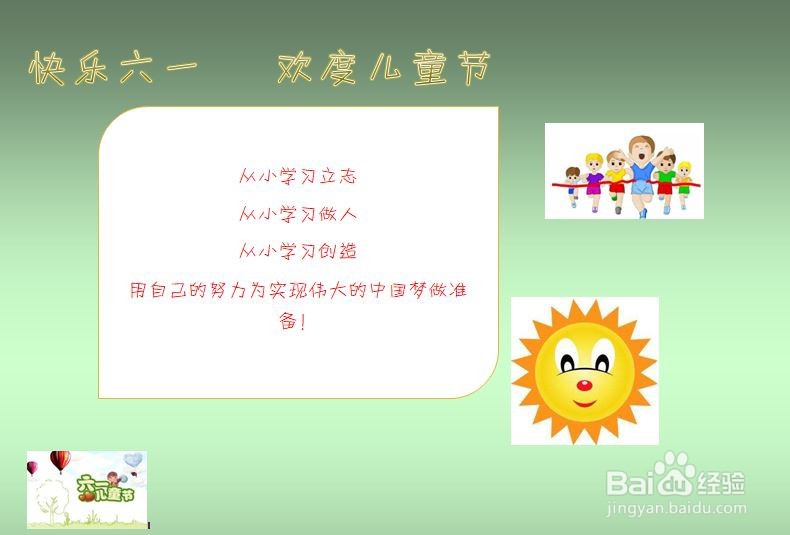 快乐六一　欢度儿童节

从小学习立志

从小学习做人

从小学习创造

用自己的努力为实现伟大的中国梦做准备!

六一儿童节

Baidu经验
jingyan.baidu.com